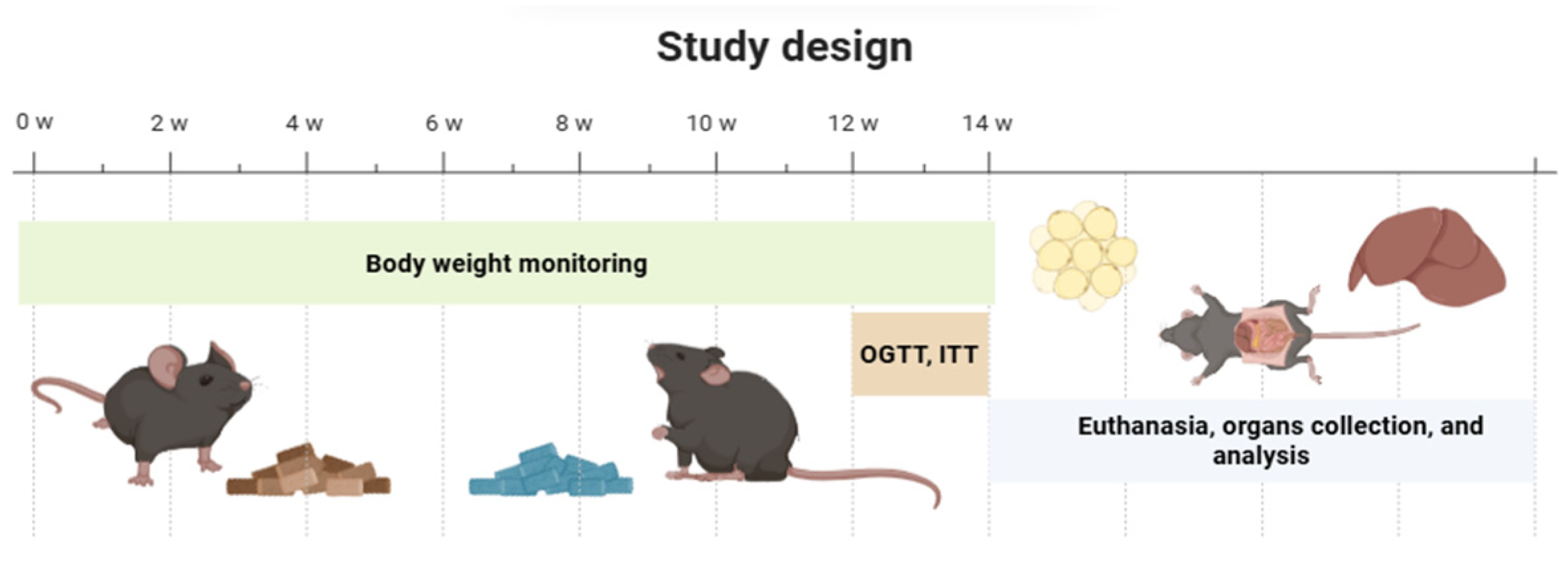 Study design

0 w 2 w 4 w 6 w 8 w 10 w 12 w 14 w

Body weight monitoring

OGTT, ITT

Euthanasia, organs collection, and analysis